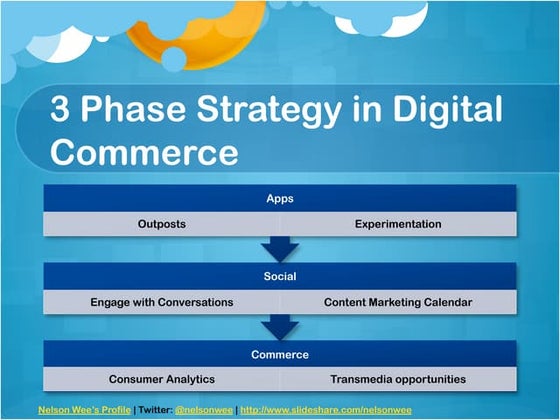 3 Phase Strategy in Digital Commerce

Apps

Outposts

Experimentation

Social

Engage with Conversations

Content Marketing Calendar

Commerce

Consumer Analytics

Transmedia opportunities

Nelson Wee's Profile | Twitter: @nelsonwee | http://www.slideshare.com/nelsonwee